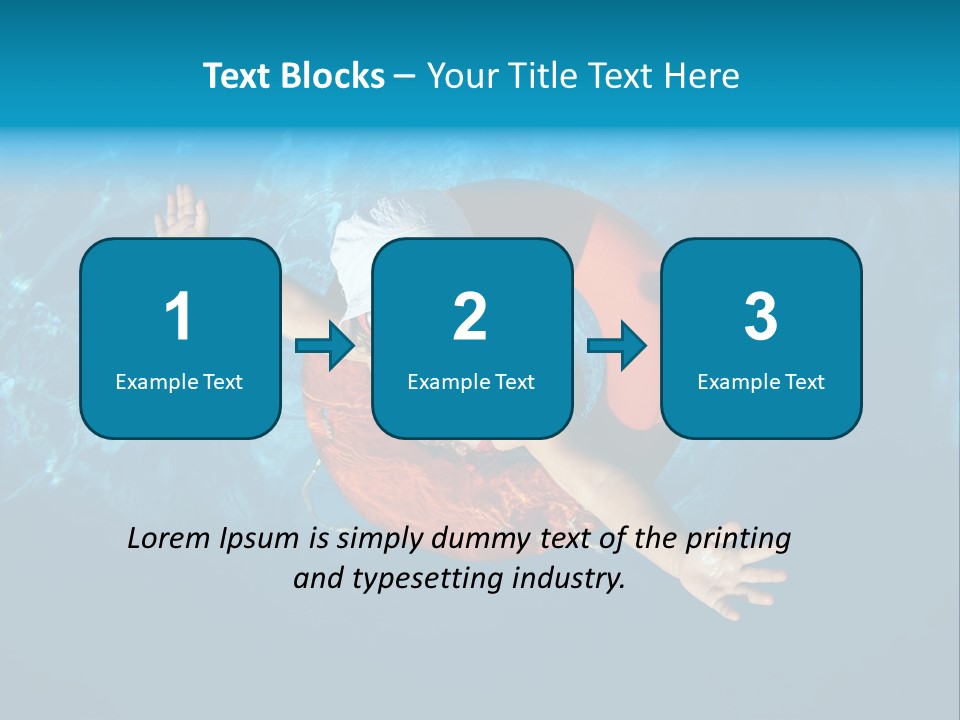 Text Blocks – Your Title Text Here

1
Example Text

2
Example Text

3
Example Text

Lorem Ipsum is simply dummy text of the printing and typesetting industry.